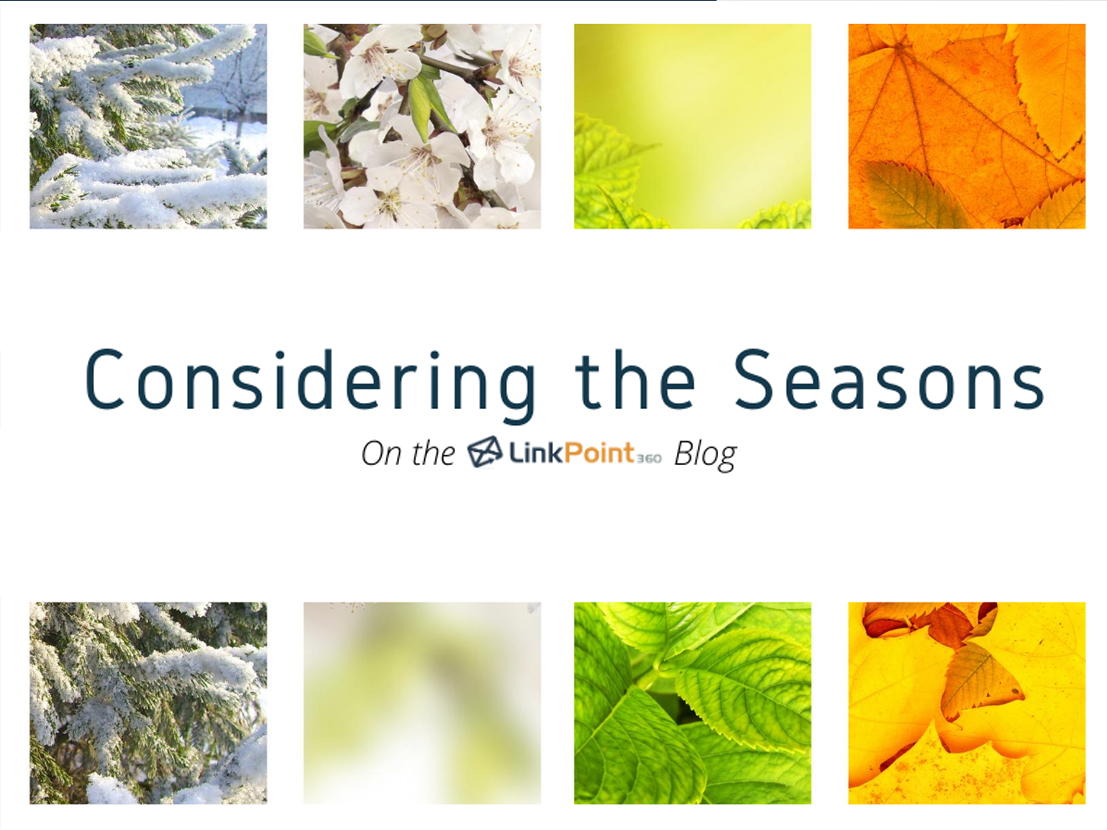 Considering the Seasons

On the LinkPoint360 Blog